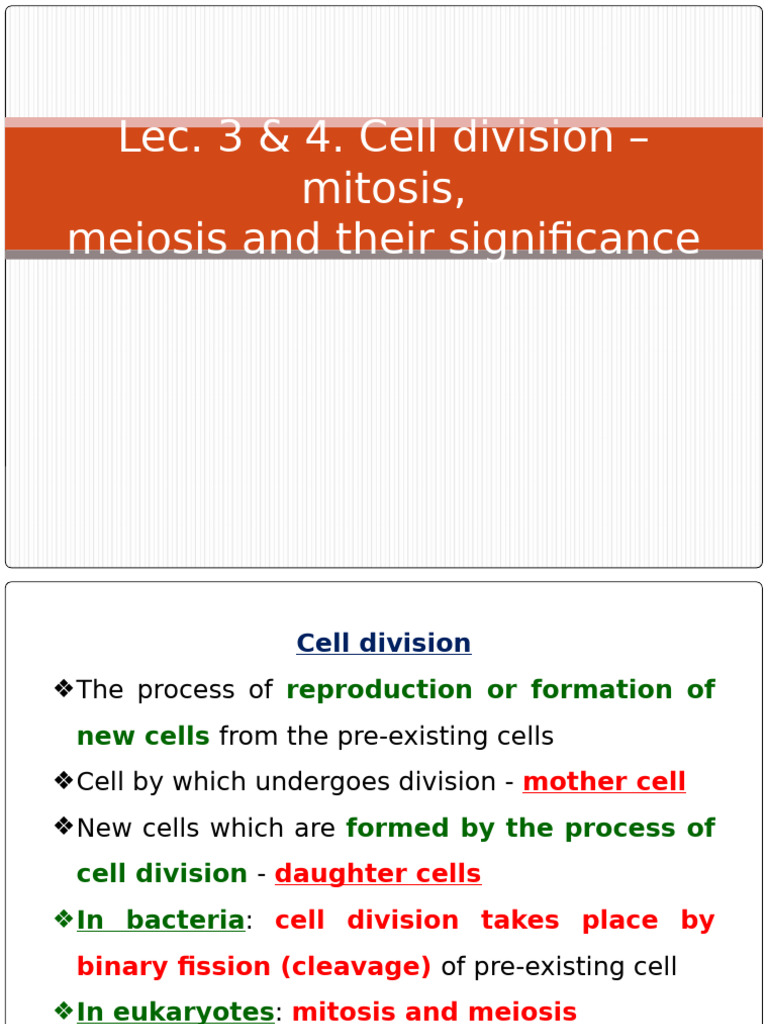 Lec. 3 & 4. Cell division – mitosis,
meiosis and their significance

Cell division

❖The process of reproduction or formation of new cells from the pre-existing cells

❖Cell by which undergoes division - mother cell

❖New cells which are formed by the process of cell division - daughter cells

❖In bacteria: cell division takes place by binary fission (cleavage) of pre-existing cell

❖In eukaryotes: mitosis and meiosis